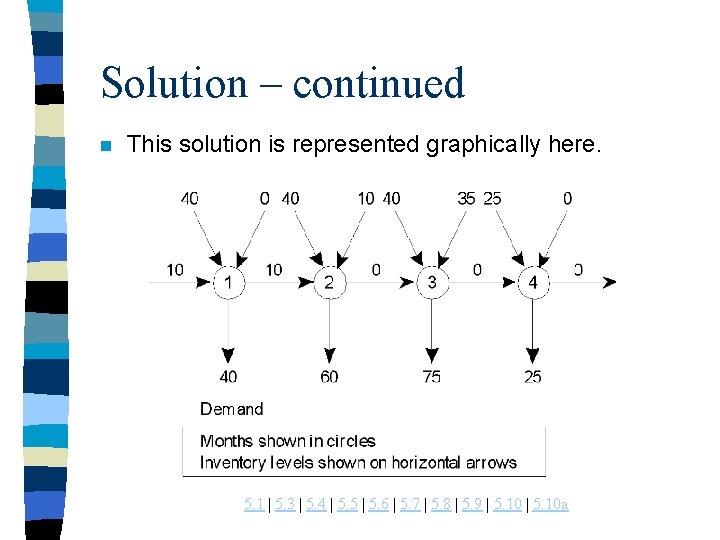 Solution – continued

This solution is represented graphically here.

40 0 40 10 40 35 25 0

10 1 10 2 0 3 0 4 0

40 60 75 25

Demand

Months shown in circles
Inventory levels shown on horizontal arrows

5.1 | 5.3 | 5.4 | 5.5 | 5.6 | 5.7 | 5.8 | 5.9 | 5.10 | 5.10a